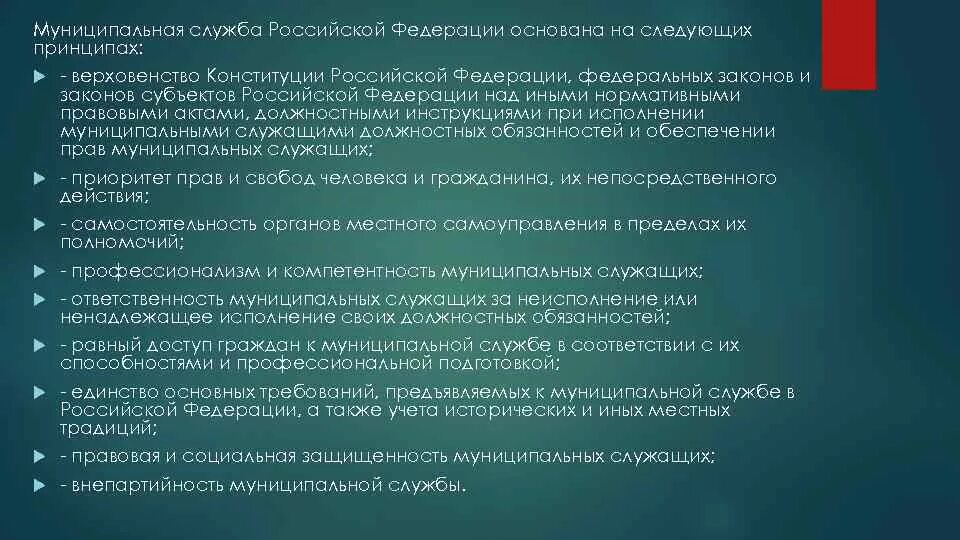 Муниципальная служба Российской Федерации основана на следующих принципах:

- верховенство Конституции Российской Федерации, федеральных законов и законов субъектов Российской Федерации над иными нормативными правовыми актами, должностными инструкциями при исполнении муниципальными служащими должностных обязанностей и обеспечении прав муниципальных служащих;

- приоритет прав и свобод человека и гражданина, их непосредственного действия;

- самостоятельность органов местного самоуправления в пределах их полномочий;

- профессионализм и компетентность муниципальных служащих;

- ответственность муниципальных служащих за неисполнение или ненадлежащее исполнение своих должностных обязанностей;

- равный доступ граждан к муниципальной службе в соответствии с их способностями и профессиональной подготовкой;

- единство основных требований, предъявляемых к муниципальной службе в Российской Федерации, а также учета исторических и иных местных традиций;

- правовая и социальная защищенность муниципальных служащих;

- внепартийность муниципальной службы.